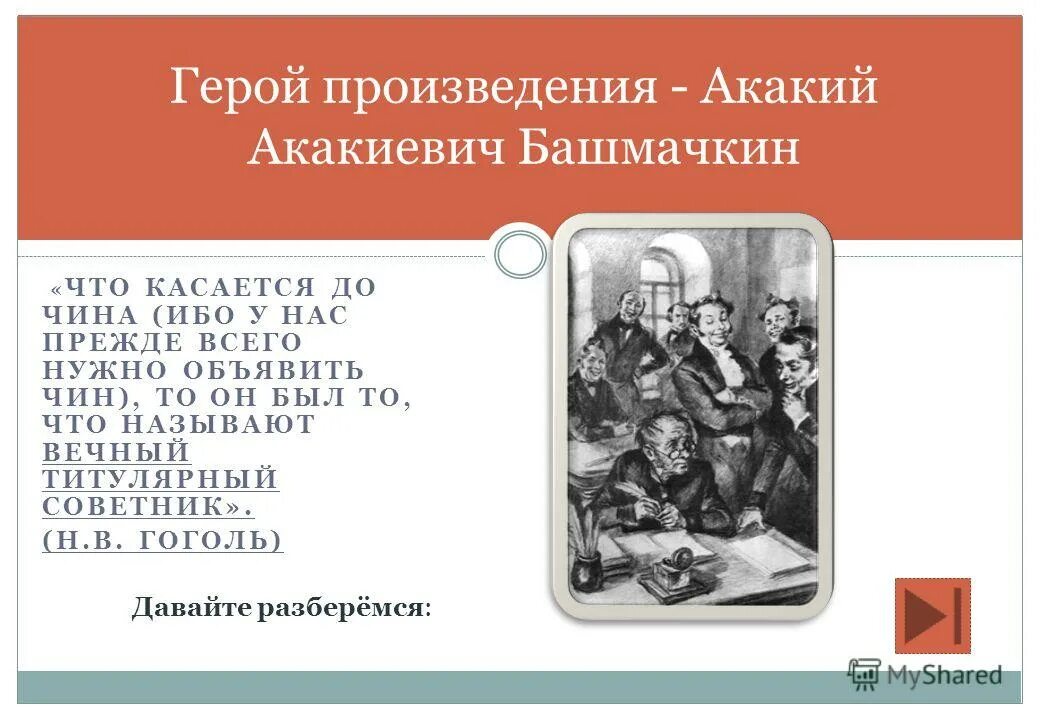 Герой произведения - Акакий Акакиевич Башмачкин

«ЧТО КАСАЕТСЯ ДО ЧИНА (ИБО У НАС ПРЕЖДЕ ВСЕГО НУЖНО ОБЪЯВИТЬ ЧИН), ТО ОН БЫЛ ТО, ЧТО НАЗЫВАЮТ ВЕЧНЫЙ ТИТУЛЯРНЫЙ СОВЕТНИК».

(Н.В. ГОГОЛЬ)

Давайте разберёмся:

MyShared